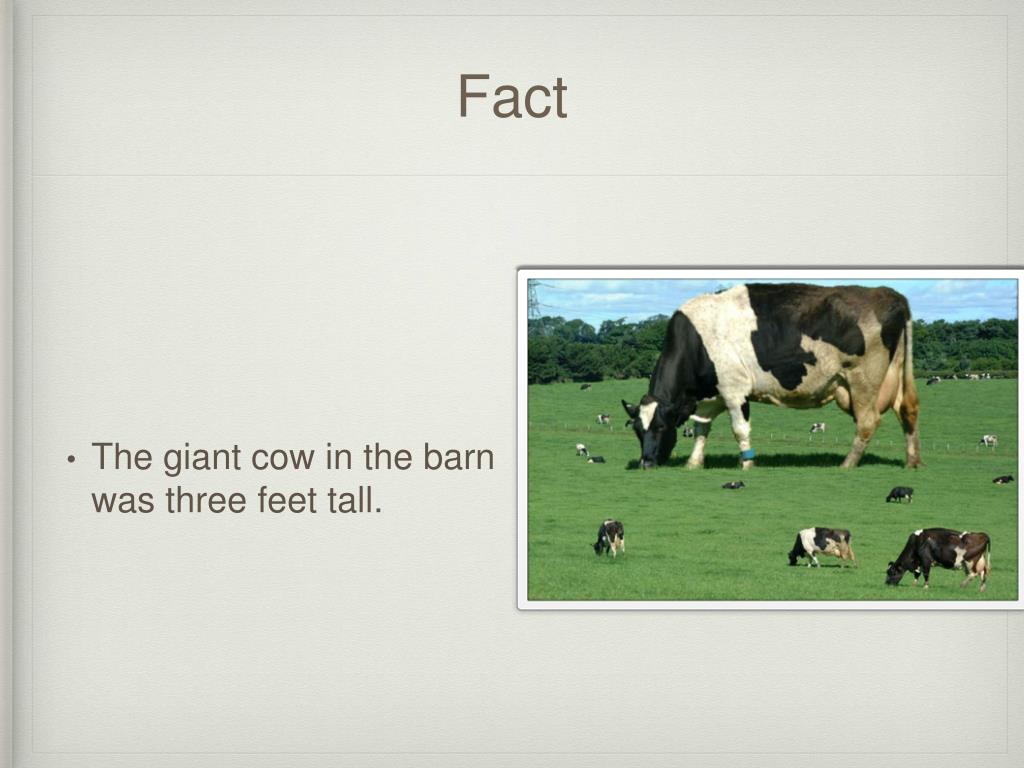 Fact

• The giant cow in the barn was three feet tall.